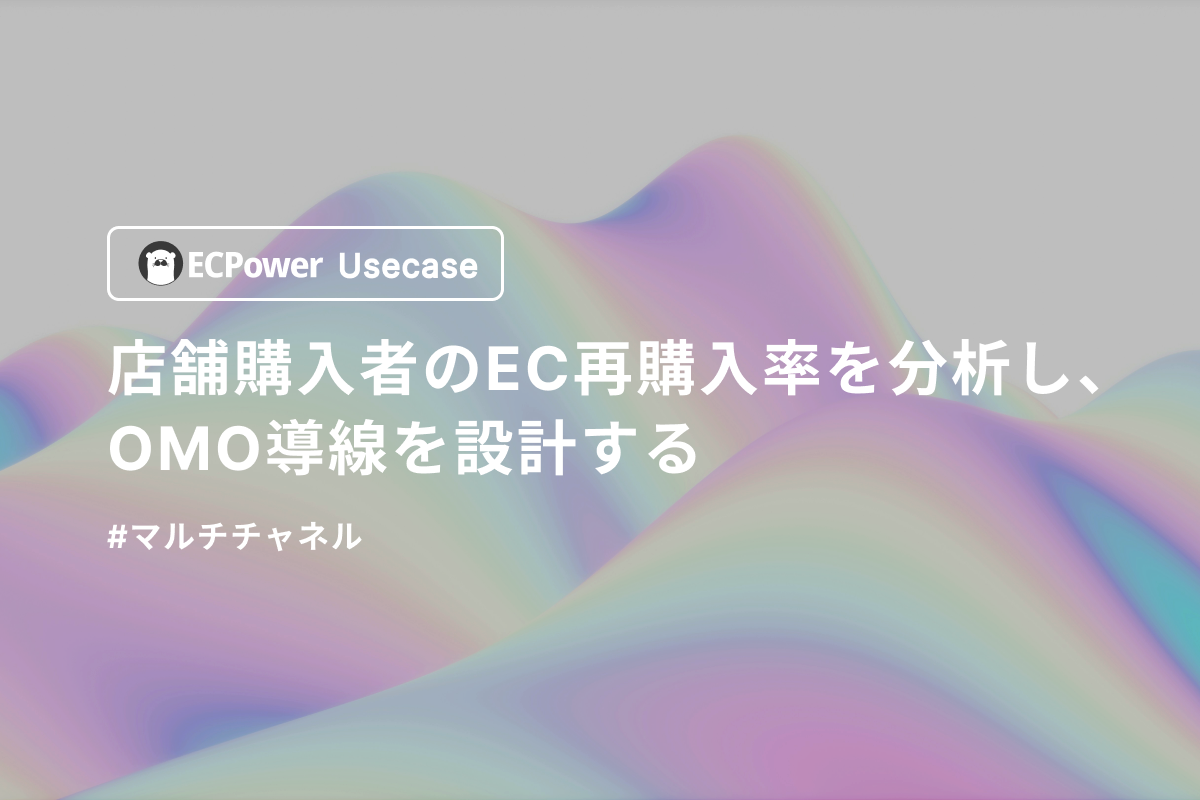 ECPower Usecase

店舗購入者のEC再購入率を分析し、OMO導線を設計する

#マルチチャネル